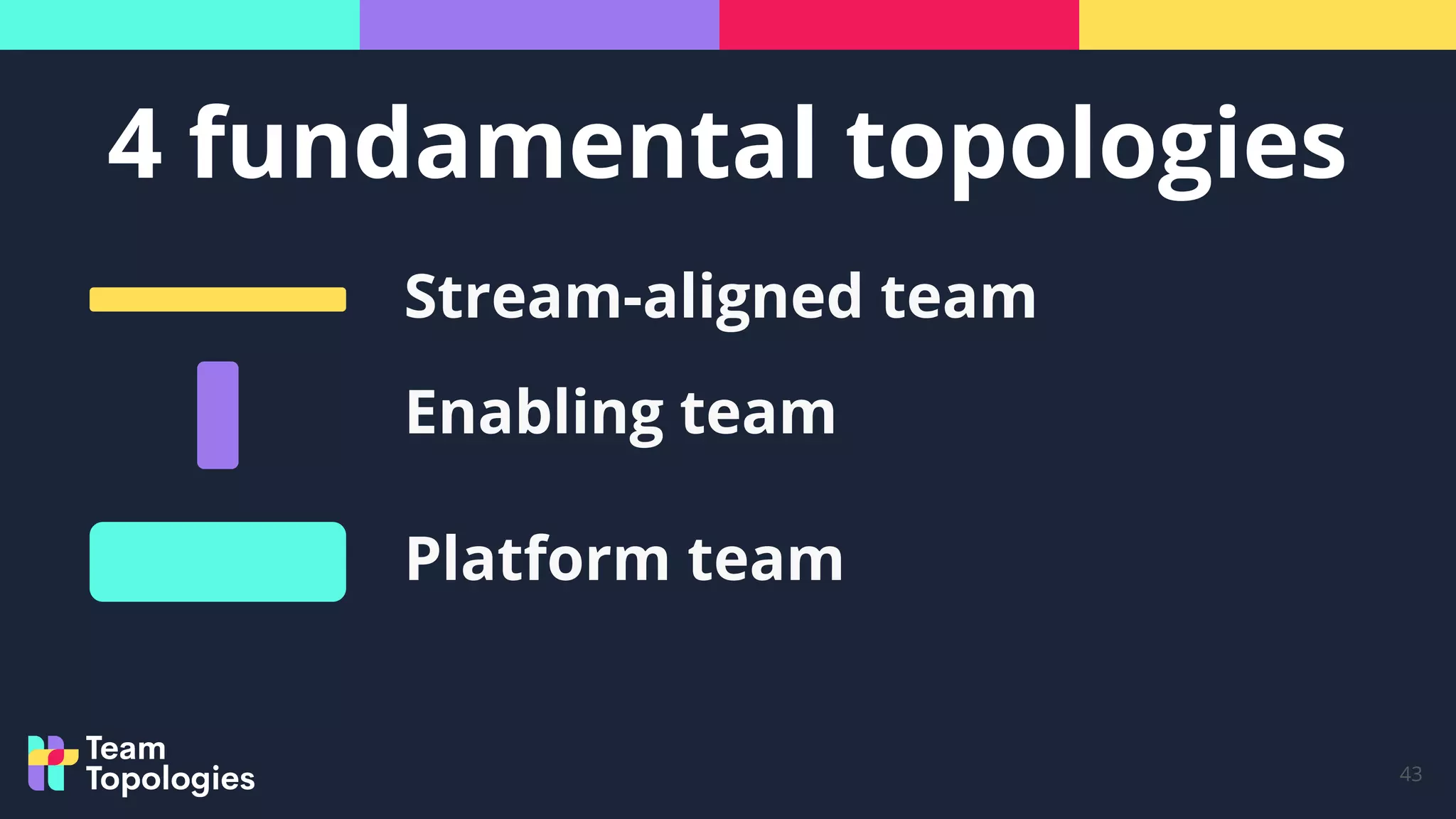 4 fundamental topologies

Stream-aligned team

Enabling team

Platform team

Team Topologies

43